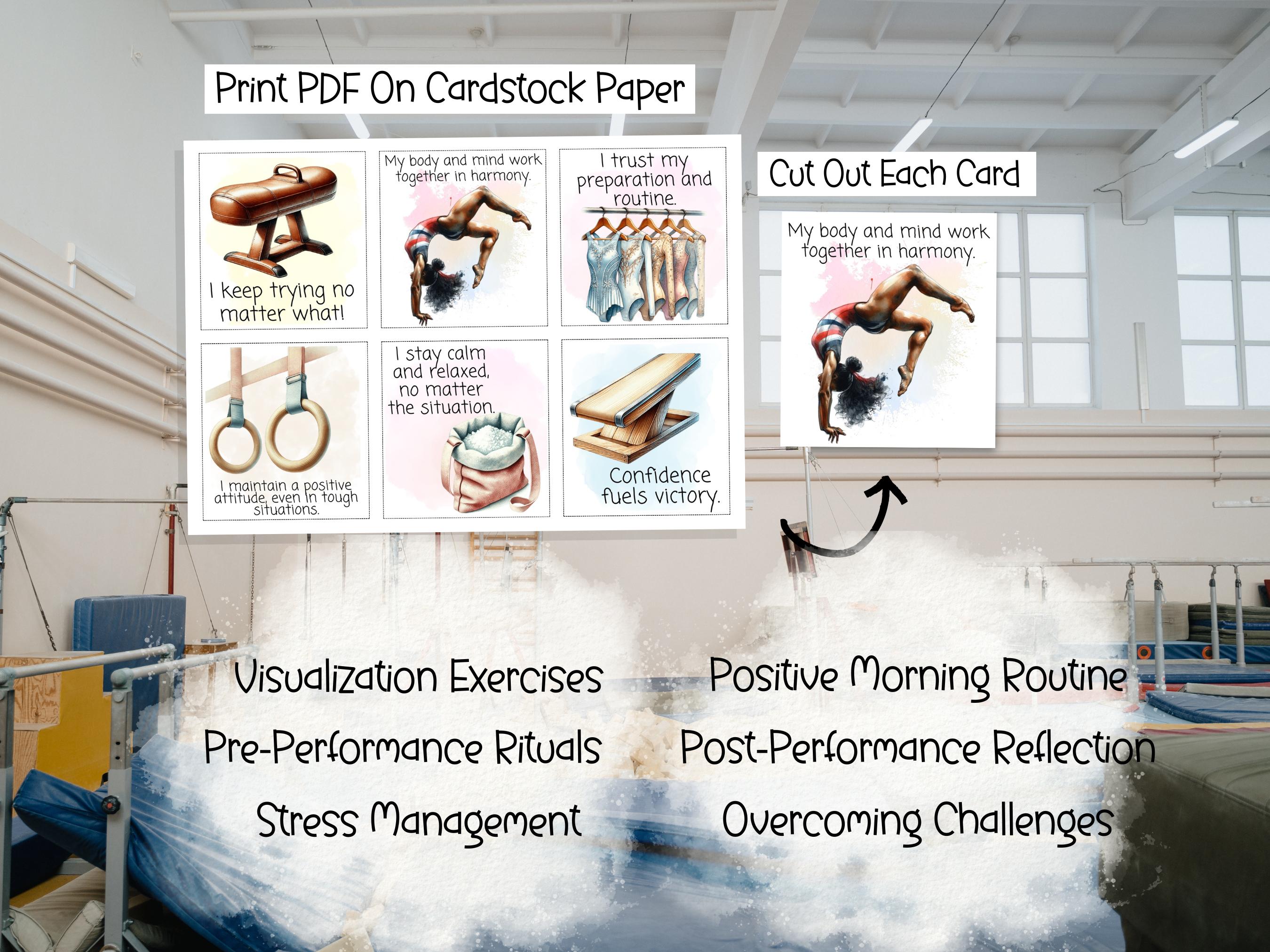 Print PDF On Cardstock Paper

I keep trying no matter what!

My body and mind work together in harmony.

I trust my preparation and routine.

I maintain a positive attitude, even in tough situations.

I stay calm and relaxed, no matter the situation.

Confidence fuels victory.

Cut Out Each Card

My body and mind work together in harmony.

Visualization Exercises

Pre-Performance Rituals

Stress Management

Positive Morning Routine

Post-Performance Reflection

Overcoming Challenges